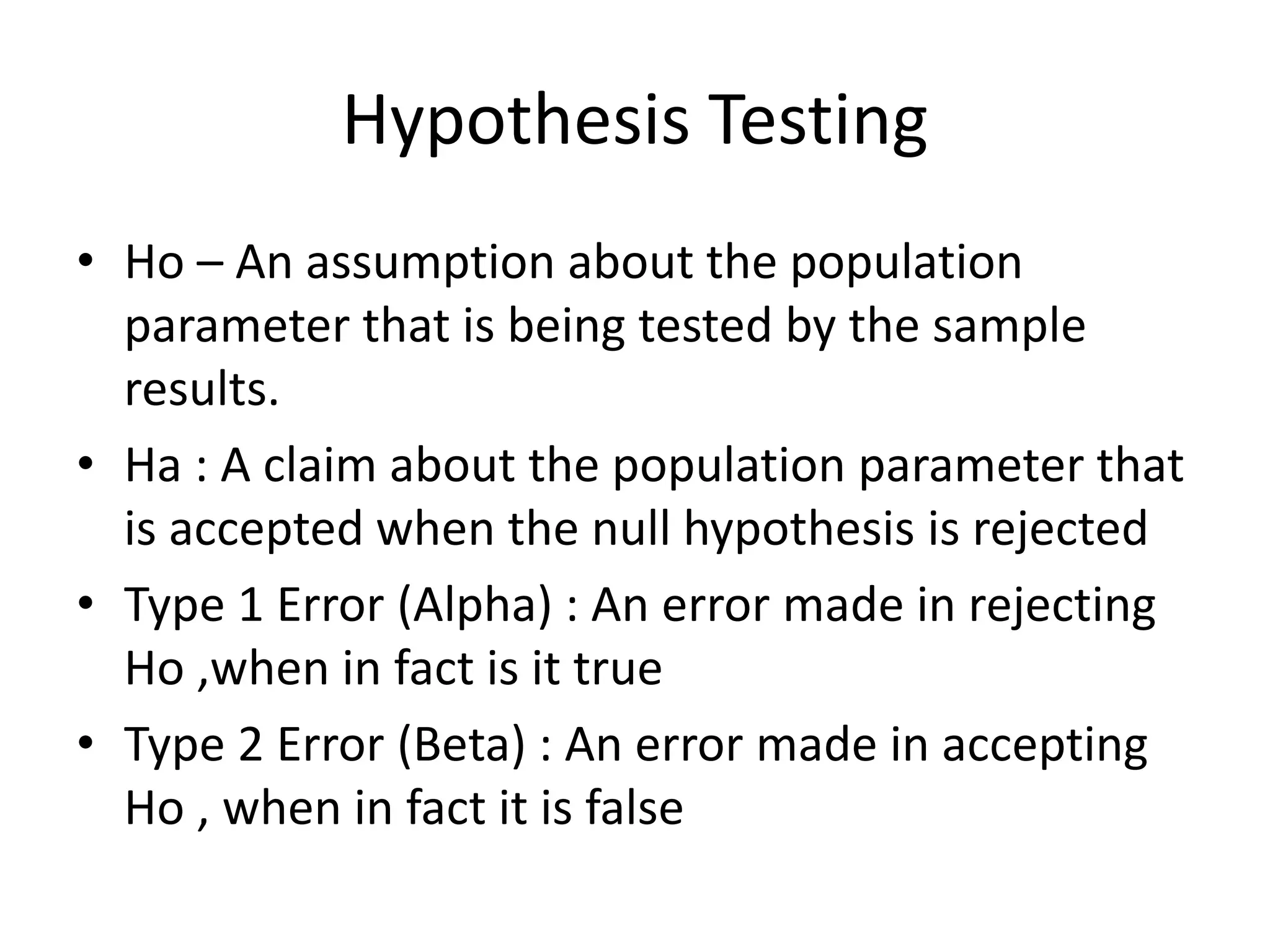 Hypothesis Testing

• Ho – An assumption about the population parameter that is being tested by the sample results.
• Ha : A claim about the population parameter that is accepted when the null hypothesis is rejected
• Type 1 Error (Alpha) : An error made in rejecting Ho ,when in fact is it true
• Type 2 Error (Beta) : An error made in accepting Ho , when in fact it is false